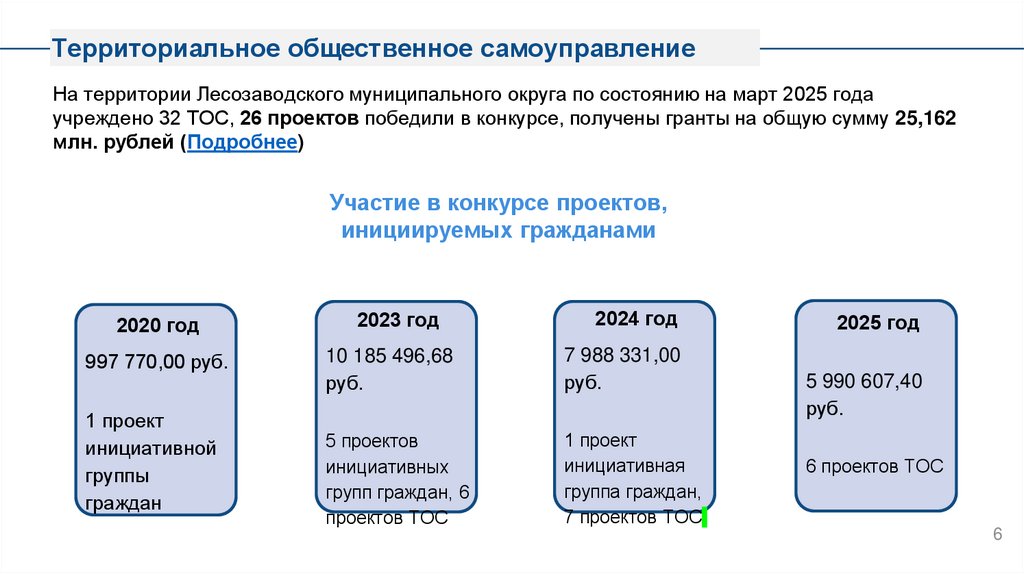 Территориальное общественное самоуправление

На территории Лесозаводского муниципального округа по состоянию на март 2025 года учреждено 32 ТОС, 26 проектов победили в конкурсе, получены гранты на общую сумму 25,162 млн. рублей (Подробнее)

Участие в конкурсе проектов, инициируемых гражданами

2020 год
997 770,00 руб.

1 проект инициативной группы граждан

2023 год
10 185 496,68 руб.

5 проектов инициативных групп граждан, 6 проектов ТОС

2024 год
7 988 331,00 руб.

1 проект инициативная группа граждан, 7 проектов ТОС

2025 год

5 990 607,40 руб.

6 проектов ТОС

6